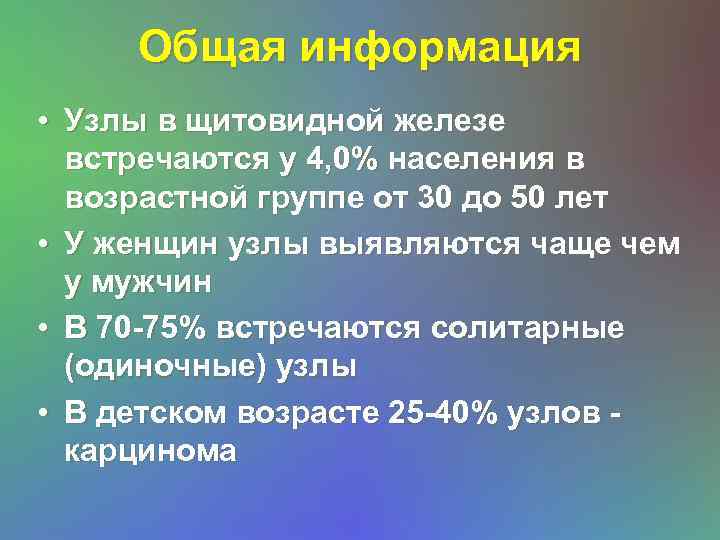 Общая информация

• Узлы в щитовидной железе встречаются у 4,0% населения в возрастной группе от 30 до 50 лет

• У женщин узлы выявляются чаще чем у мужчин

• В 70-75% встречаются солитарные (одиночные) узлы

• В детском возрасте 25-40% узлов - карцинома